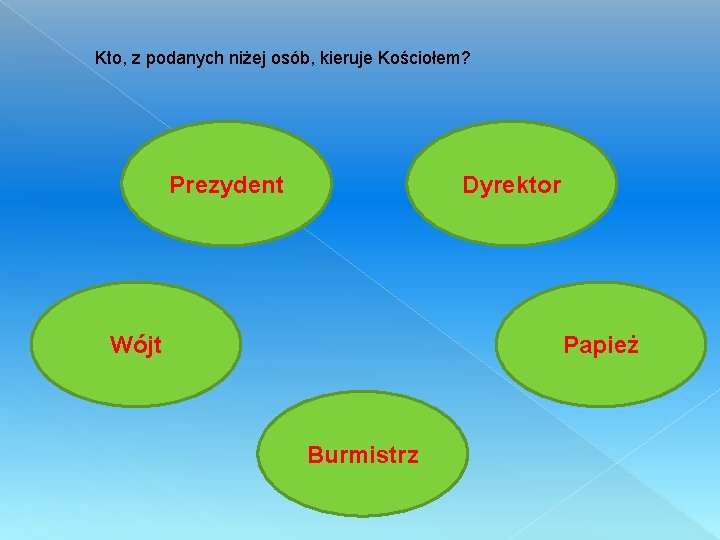 Kto, z podanych niżej osób, kieruje Kościołem?

Prezydent

Dyrektor

Wójt

Papież

Burmistrz